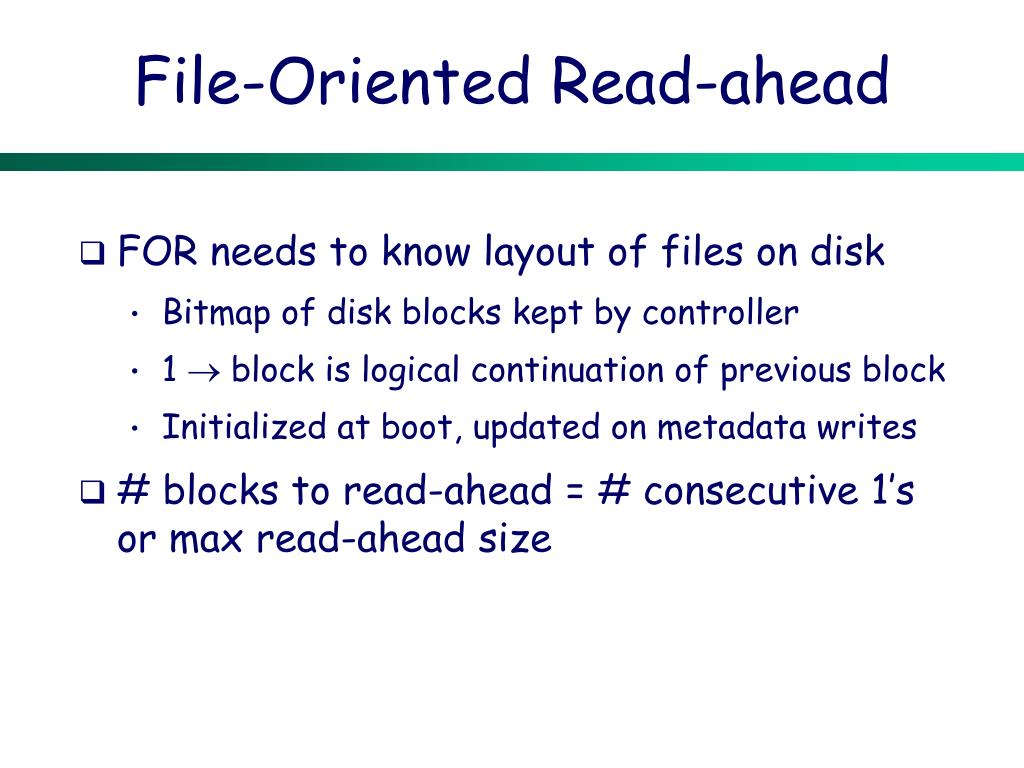 File-Oriented Read-ahead

❑ FOR needs to know layout of files on disk

• Bitmap of disk blocks kept by controller

• 1 $\rightarrow$ block is logical continuation of previous block

• Initialized at boot, updated on metadata writes

❑ # blocks to read-ahead = # consecutive 1's or max read-ahead size